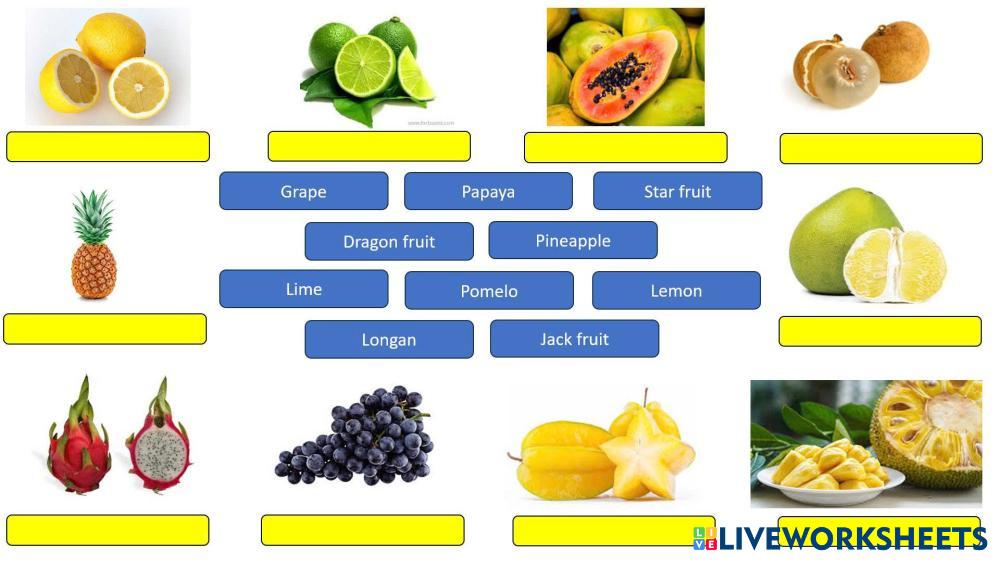 Grape
Papaya
Star fruit
Dragon fruit
Pineapple
Lime
Pomelo
Lemon
Longan
Jack fruit

LIVEWORKSHEETS